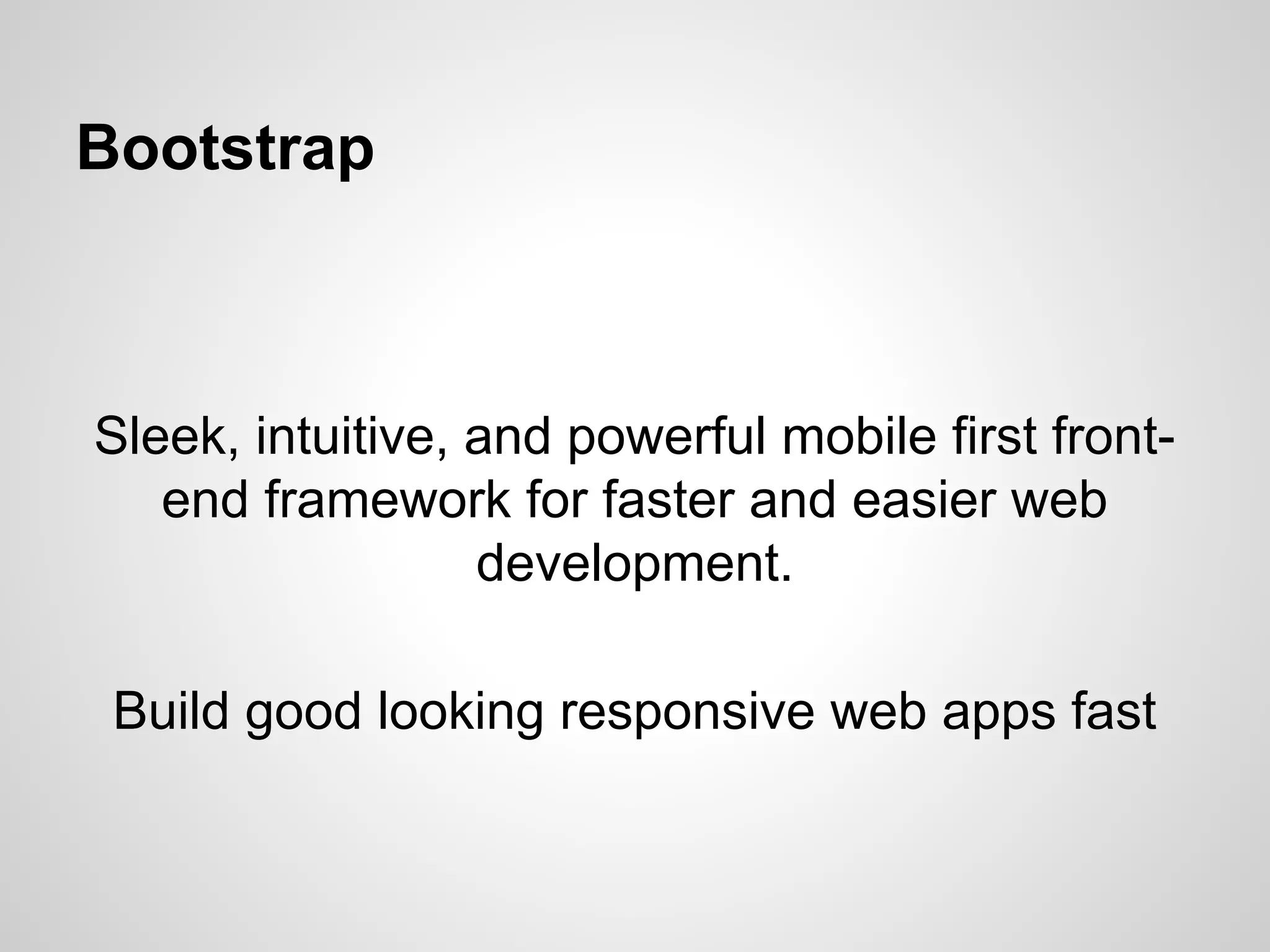 Bootstrap

Sleek, intuitive, and powerful mobile first front-end framework for faster and easier web development.

Build good looking responsive web apps fast